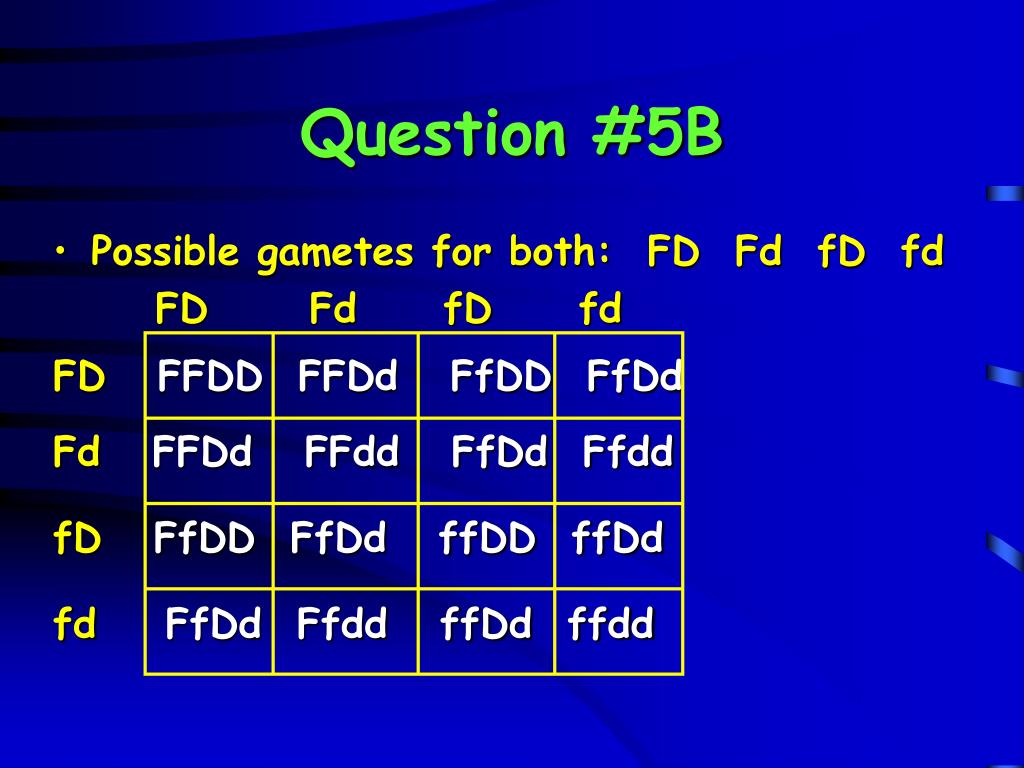 Question #5B

• Possible gametes for both: FD Fd fD fd

| | FD | Fd | fD | fd |
|---|---|---|---|---|
| FD | FFDD | FFDd | FfDD | FfDd |
| Fd | FFDd | FFdd | FfDd | Ffdd |
| fD | FfDD | FfDd | ffDD | ffDd |
| fd | FfDd | Ffdd | ffDd | ffdd |